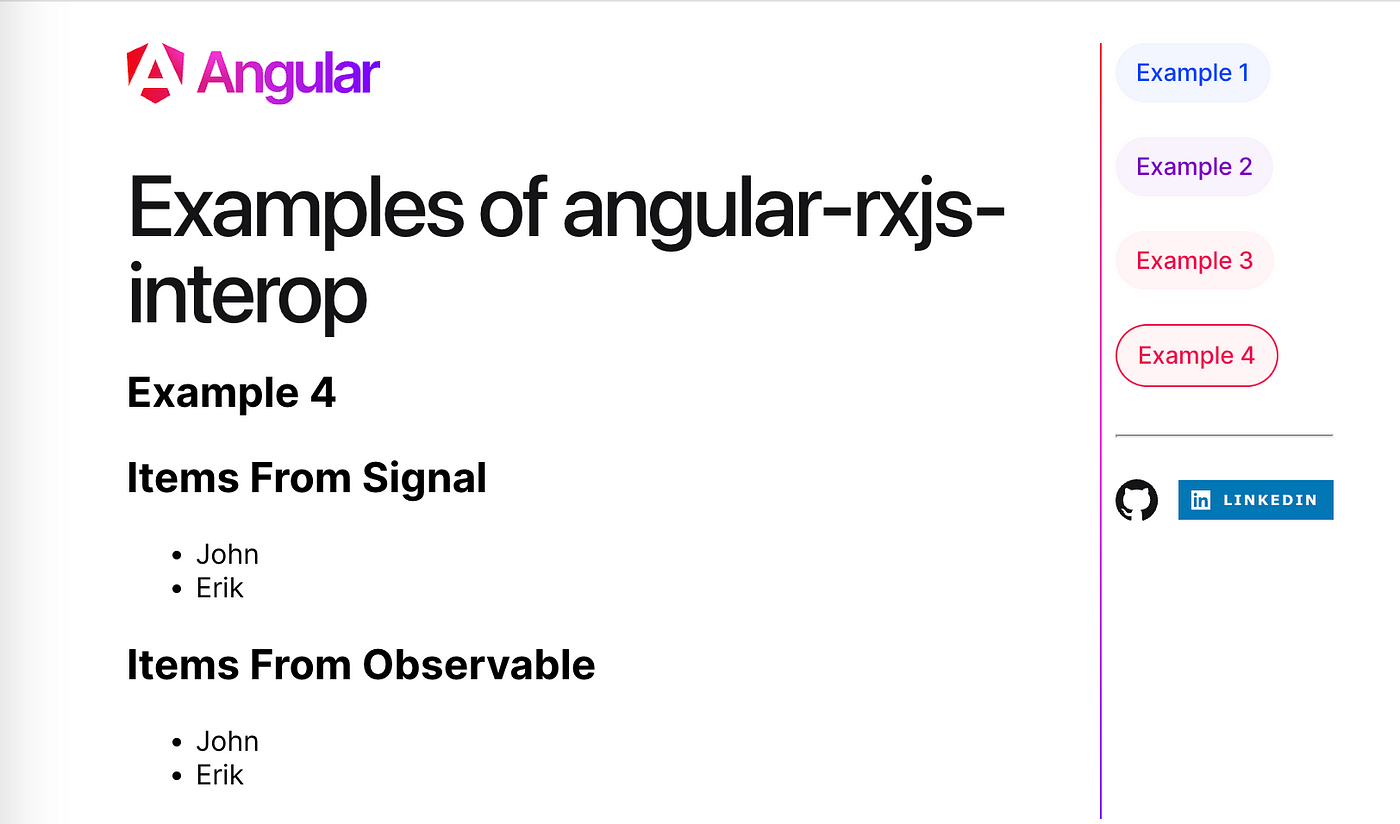 Angular

Examples of angular-rxjs-interop

Example 4

Items From Signal

- John
- Erik

Items From Observable

- John
- Erik

Example 1

Example 2

Example 3

Example 4

LINKEDIN